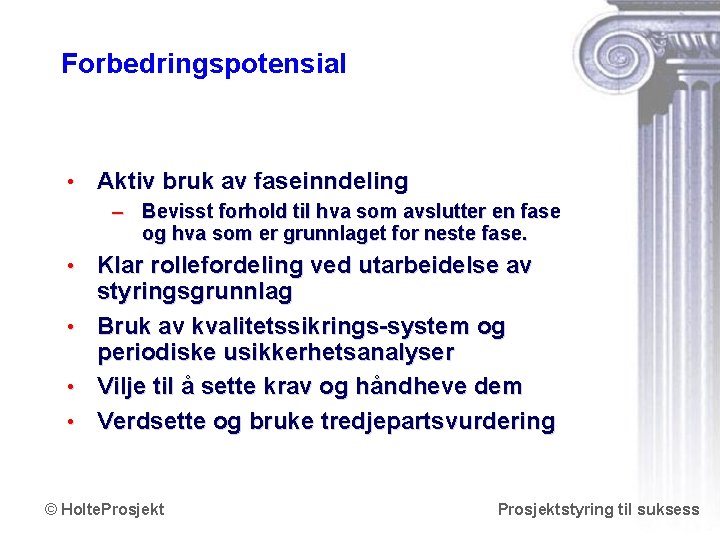 Forbedringspotensial

• Aktiv bruk av faseinndeling
– Bevisst forhold til hva som avslutter en fase og hva som er grunnlaget for neste fase.
• Klar rollefordeling ved utarbeidelse av styringsgrunnlag
• Bruk av kvalitetssikrings-system og periodiske usikkerhetsanalyser
• Vilje til å sette krav og håndheve dem
• Verdsette og bruke tredjepartsvurdering

© HolteProsjekt

Prosjektstyring til suksess